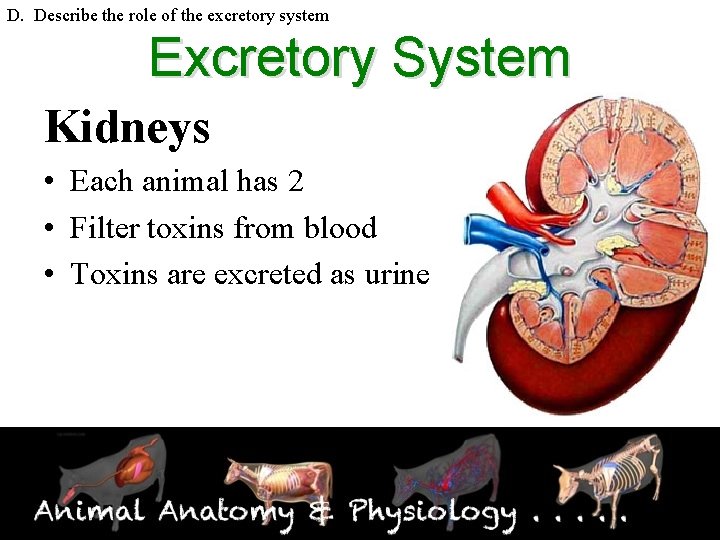 D. Describe the role of the excretory system

Excretory System

Kidneys

• Each animal has 2
• Filter toxins from blood
• Toxins are excreted as urine

Animal Anatomy & Physiology . . . . .